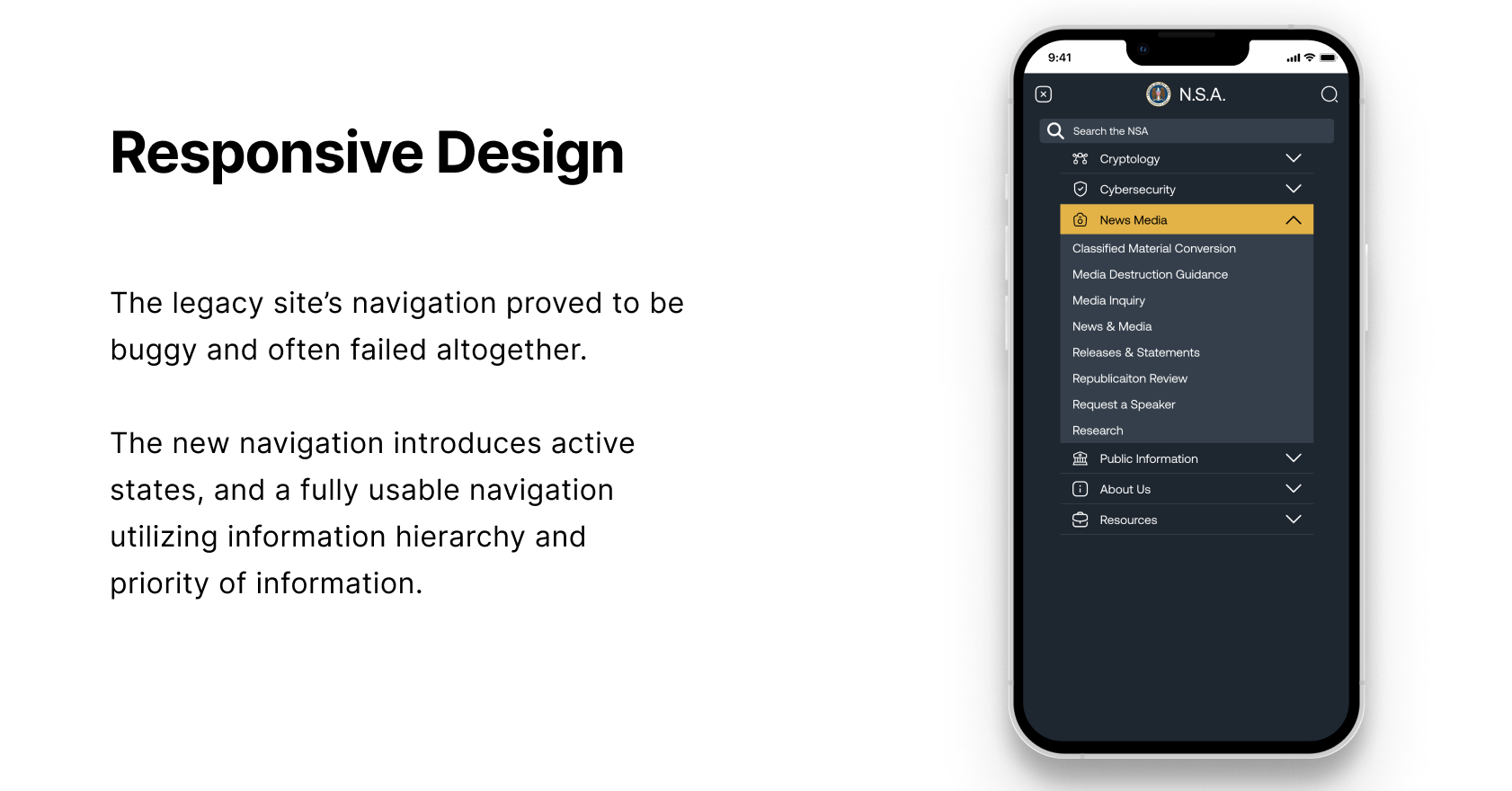 Responsive Design

The legacy site's navigation proved to be buggy and often failed altogether.

The new navigation introduces active states, and a fully usable navigation utilizing information hierarchy and priority of information.

9:41

N.S.A.

Search the NSA

Cryptology

Cybersecurity

News Media

Classified Material Conversion

Media Destruction Guidance

Media Inquiry

News & Media

Releases & Statements

Republicaiton Review

Request a Speaker

Research

Public Information

About Us

Resources